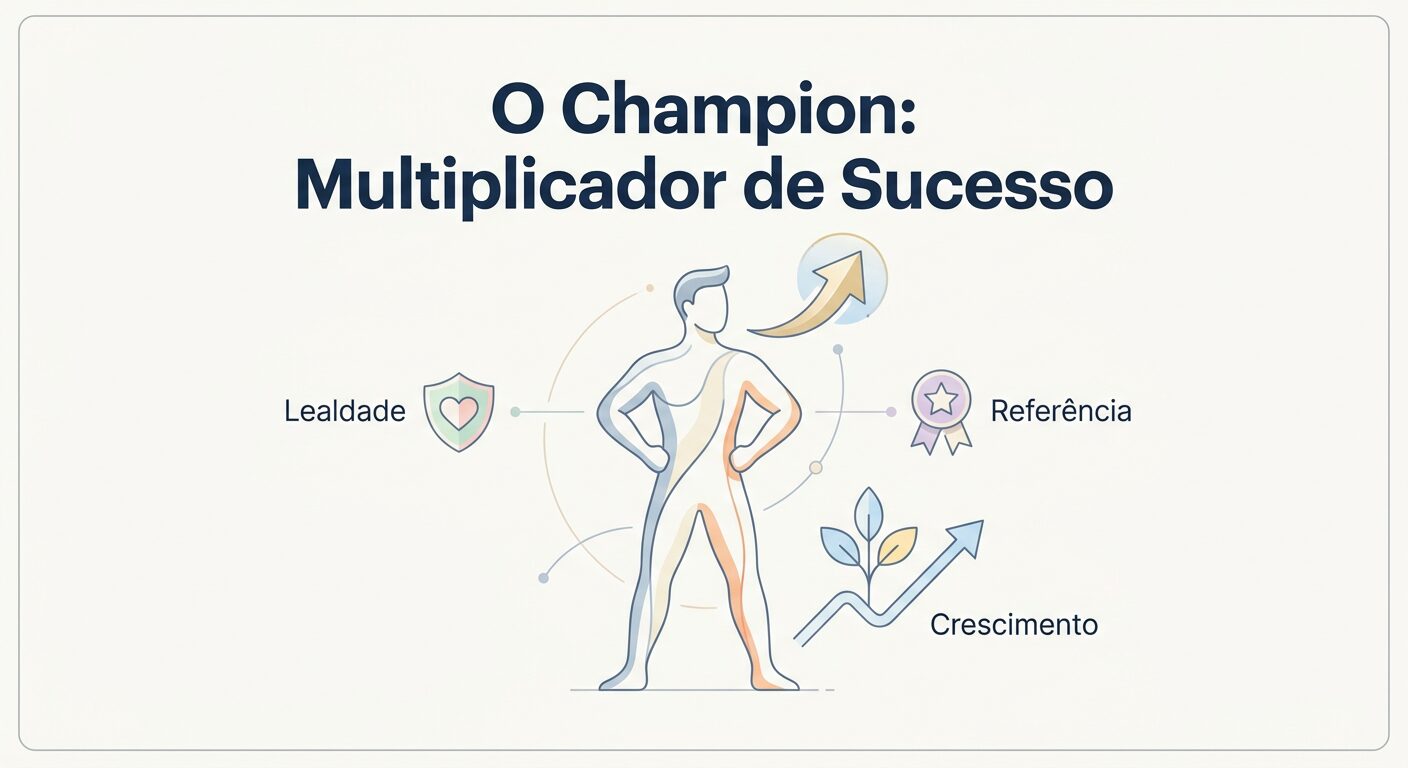 O Champion:
Multiplicador de Sucesso

Lealdade

Referência

Crescimento